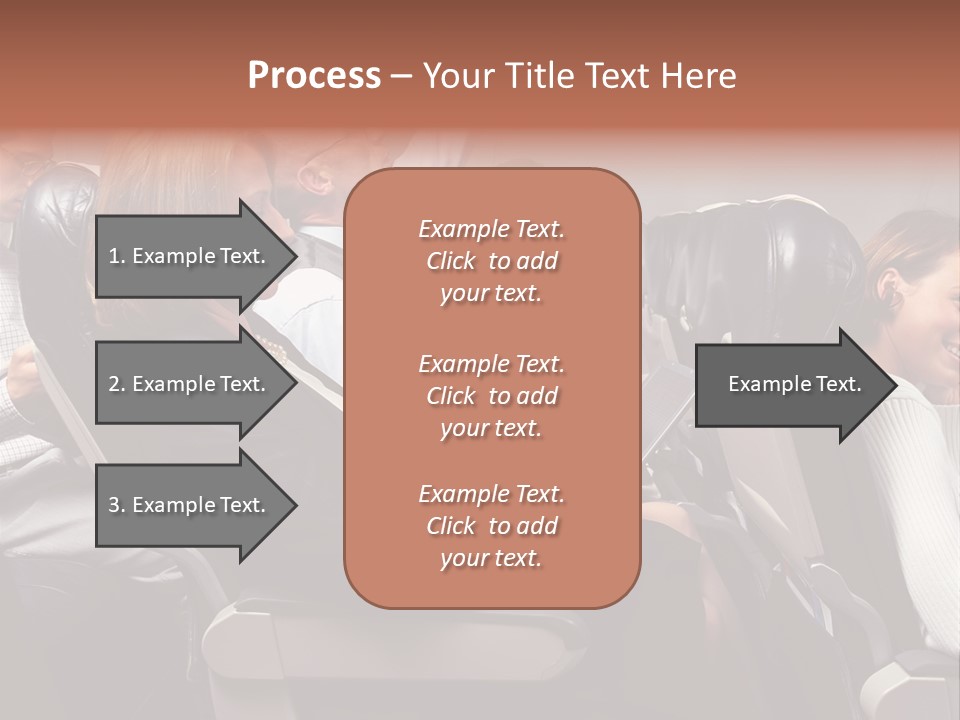 Process – Your Title Text Here

1. Example Text.

2. Example Text.

3. Example Text.

Example Text. Click to add your text.

Example Text. Click to add your text.

Example Text. Click to add your text.

Example Text.